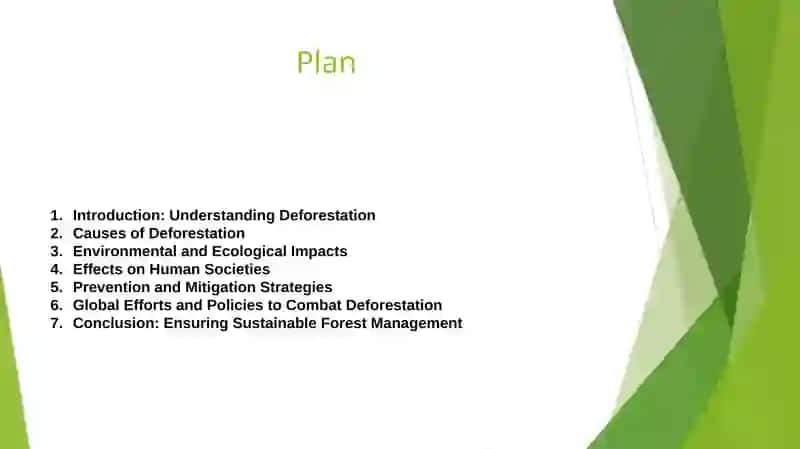 Plan

1. Introduction: Understanding Deforestation
2. Causes of Deforestation
3. Environmental and Ecological Impacts
4. Effects on Human Societies
5. Prevention and Mitigation Strategies
6. Global Efforts and Policies to Combat Deforestation
7. Conclusion: Ensuring Sustainable Forest Management